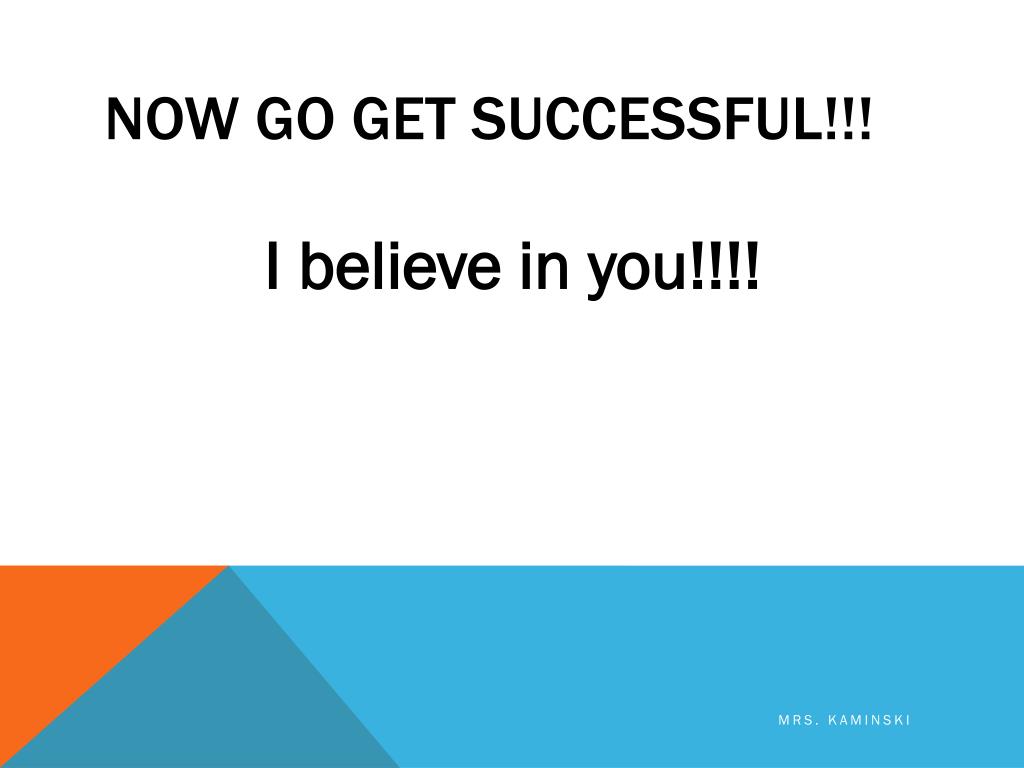 NOW GO GET SUCCESSFUL!!!

I believe in you!!!!

MRS. KAMINSKI